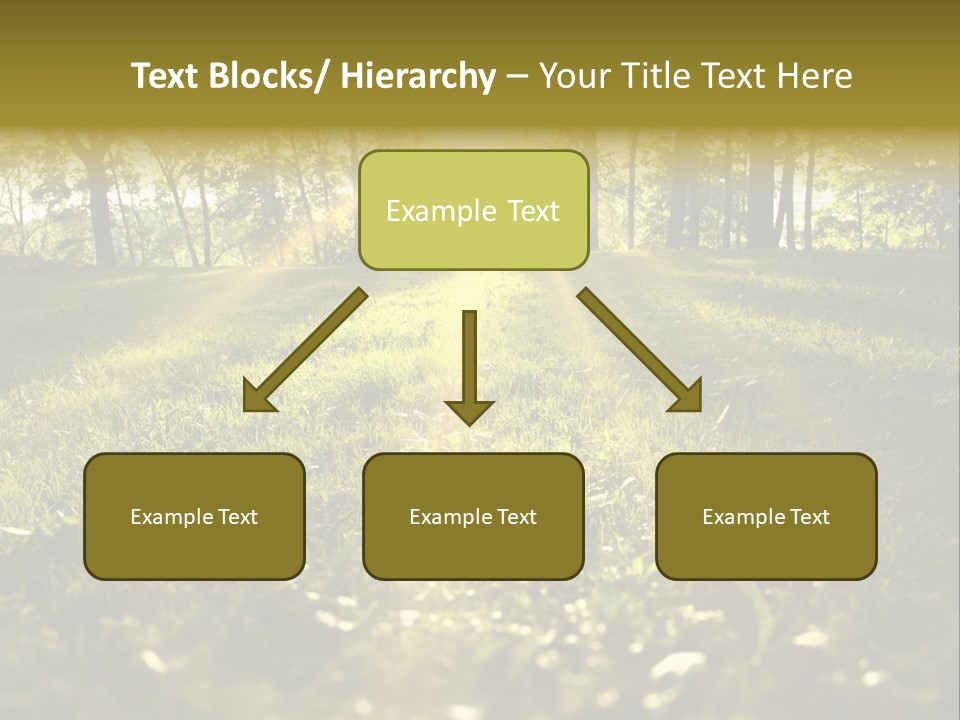 Text Blocks/ Hierarchy – Your Title Text Here

Example Text

Example Text

Example Text

Example Text